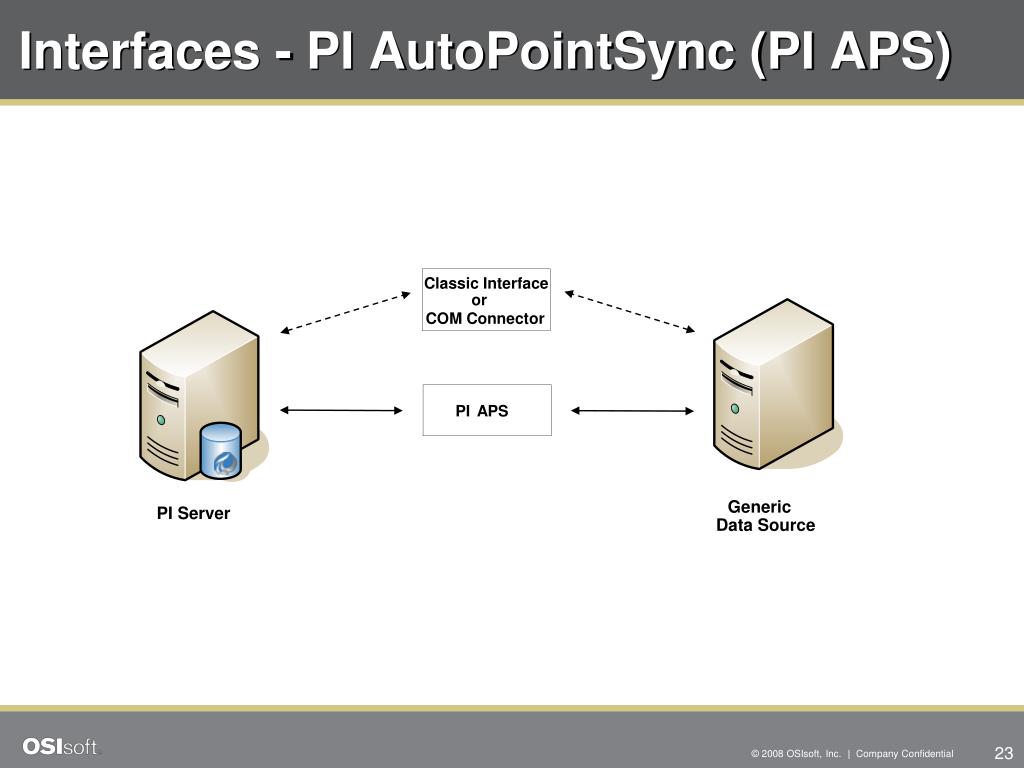 Interfaces - PI AutoPointSync (PI APS)

Classic Interface
or
COM Connector

PI APS

PI Server

Generic
Data Source

OSIsoft.

© 2008 OSIsoft, Inc. | Company Confidential

23